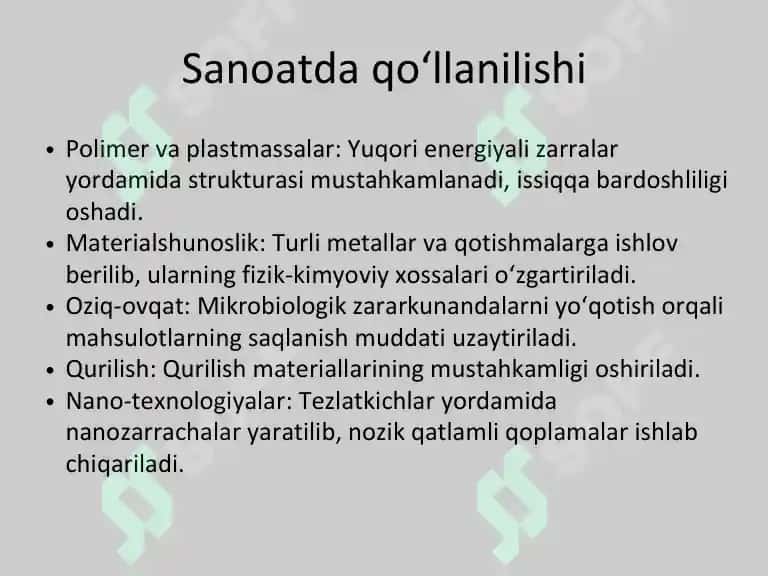 Sanoatda qo‘llanilishi

• Polimer va plastmassalar: Yuqori energiyali zarralar yordamida strukturasi mustahkamlanadi, issiqqa bardoshliligi oshadi.
• Materialshunoslik: Turli metallar va qotishmalarga ishlov berilib, ularning fizik-kimyoviy xossalari o‘zgartiriladi.
• Oziq-ovqat: Mikrobiologik zararkunandalarni yo‘qotish orqali mahsulotlarning saqlanish muddati uzaytiriladi.
• Qurilish: Qurilish materiallarining mustahkamligi oshiriladi.
• Nano-texnologiyalar: Tezlatkichlar yordamida nanozarrachalar yaratilib, nozik qatlamli qoplamalar ishlab chiqariladi.